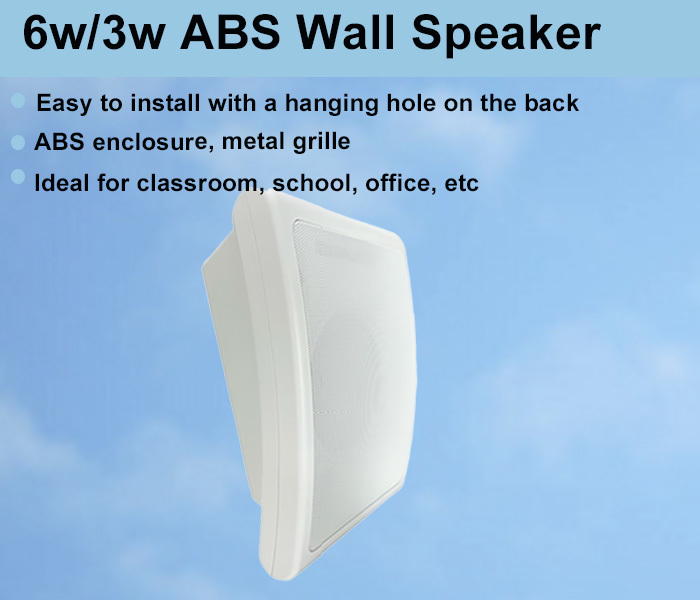 6w/3w ABS Wall Speaker

Easy to install with a hanging hole on the back

ABS enclosure, metal grille

Ideal for classroom, school, office, etc